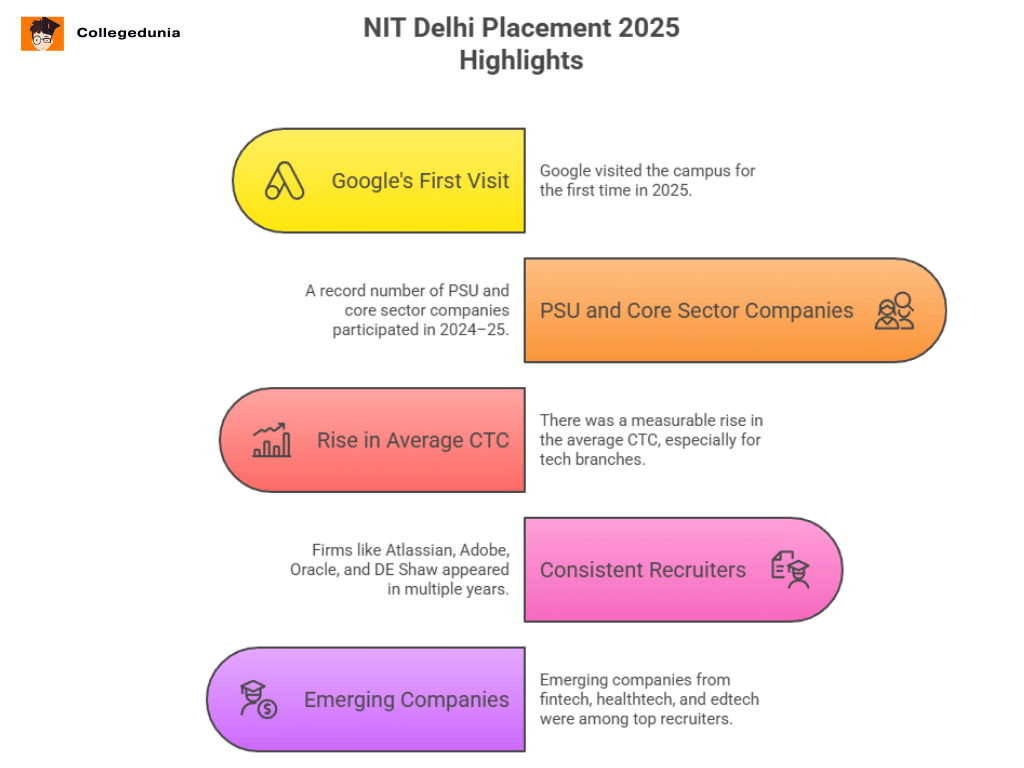 Collegedunia

NIT Delhi Placement 2025 Highlights

Google's First Visit

Google visited the campus for the first time in 2025.

A record number of PSU and core sector companies participated in 2024–25.

PSU and Core Sector Companies

Rise in Average CTC

There was a measurable rise in the average CTC, especially for tech branches.

Firms like Atlassian, Adobe, Oracle, and DE Shaw appeared in multiple years.

Consistent Recruiters

Emerging Companies

Emerging companies from fintech, healthtech, and edtech were among top recruiters.